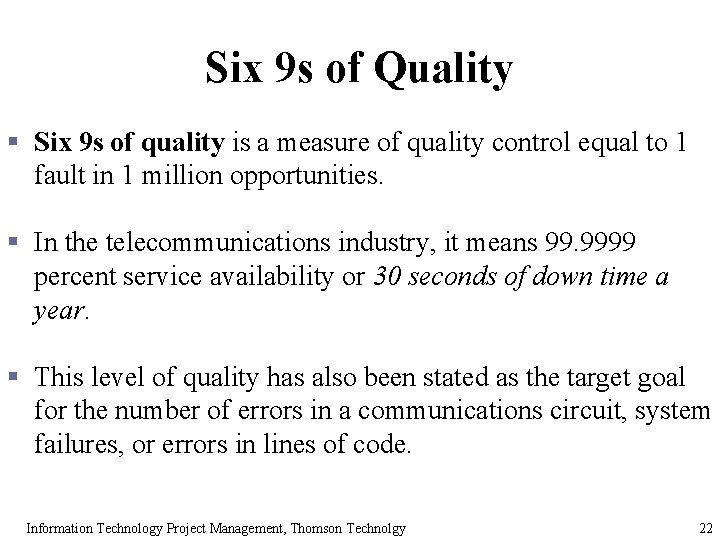 Six 9s of Quality

▪ Six 9s of quality is a measure of quality control equal to 1 fault in 1 million opportunities.

▪ In the telecommunications industry, it means 99.9999 percent service availability or 30 seconds of down time a year.

▪ This level of quality has also been stated as the target goal for the number of errors in a communications circuit, system failures, or errors in lines of code.

Information Technology Project Management, Thomson Technolgy

22